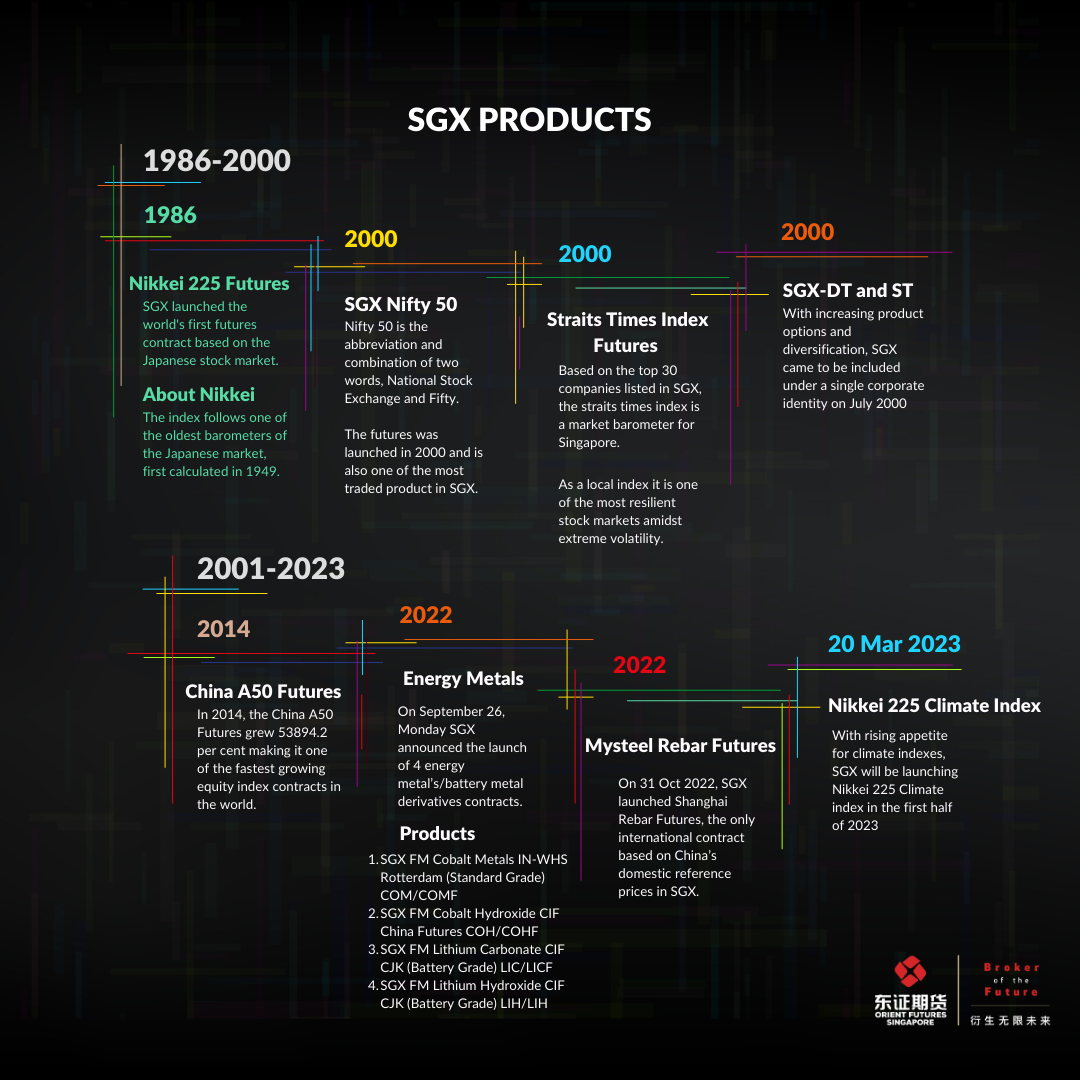 SGX PRODUCTS

1986-2000

1986

Nikkei 225 Futures
SGX launched the world's first futures contract based on the Japanese stock market.

About Nikkei
The index follows one of the oldest barometers of the Japanese market, first calculated in 1949.

2000

SGX Nifty 50
Nifty 50 is the abbreviation and combination of two words, National Stock Exchange and Fifty.

The futures was launched in 2000 and is also one of the most traded product in SGX.

2000

Straits Times Index Futures
Based on the top 30 companies listed in SGX, the straits times index is a market barometer for Singapore.

As a local index it is one of the most resilient stock markets amidst extreme volatility.

2000

SGX-DT and ST
With increasing product options and diversification, SGX came to be included under a single corporate identity on July 2000

2001-2023

2014

China A50 Futures
In 2014, the China A50 Futures grew 53894.2 per cent making it one of the fastest growing equity index contracts in the world.

2022

Energy Metals
On September 26, Monday SGX announced the launch of 4 energy metal's/battery metal derivatives contracts.

Products
1. SGX FM Cobalt Metals IN-WHS Rotterdam (Standard Grade) COM/COMF
2. SGX FM Cobalt Hydroxide CIF China Futures COH/COHF
3. SGX FM Lithium Carbonate CIF CJK (Battery Grade) LIC/LICF
4. SGX FM Lithium Hydroxide CIF CJK (Battery Grade) LIH/LIH

2022

Mysteel Rebar Futures
On 31 Oct 2022, SGX launched Shanghai Rebar Futures, the only international contract based on China's domestic reference prices in SGX.

20 Mar 2023

Nikkei 225 Climate Index
With rising appetite for climate indexes, SGX will be launching Nikkei 225 Climate index in the first half of 2023

东证期货
ORIENT FUTURES SINGAPORE
Broker of the Future
衍生无限未来